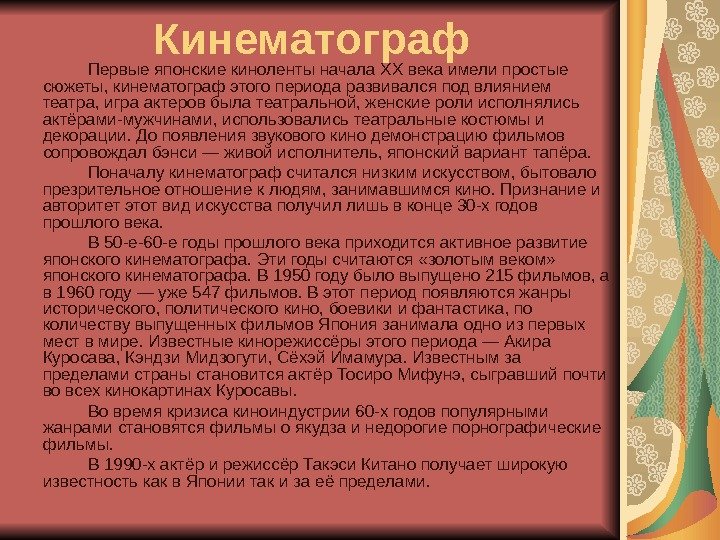 Кинематограф

Первые японские киноленты начала XX века имели простые сюжеты, кинематограф этого периода развивался под влиянием театра, игра актеров была театральной, женские роли исполнялись актёрами-мужчинами, использовались театральные костюмы и декорации. До появления звукового кино демонстрацию фильмов сопровождал бэнси — живой исполнитель, японский вариант тапёра.

Поначалу кинематограф считался низким искусством, бытовало презрительное отношение к людям, занимавшимся кино. Признание и авторитет этот вид искусства получил лишь в конце 30-х годов прошлого века.

В 50-е-60-е годы прошлого века приходится активное развитие японского кинематографа. Эти годы считаются «золотым веком» японского кинематографа. В 1950 году было выпущено 215 фильмов, а в 1960 году — уже 547 фильмов. В этот период появляются жанры исторического, политического кино, боевики и фантастика, по количеству выпущенных фильмов Япония занимала одно из первых мест в мире. Известные кинорежиссёры этого периода — Акира Куросава, Кэндзи Мидзогути, Сёхэй Имамура. Известным за пределами страны становится актёр Тосиро Мифунэ, сыгравший почти во всех кинокартинах Куросавы.

Во время кризиса киноиндустрии 60-х годов популярными жанрами становятся фильмы о якудза и недорогие порнографические фильмы.

В 1990-х актёр и режиссёр Такэси Китано получает широкую известность как в Японии так и за её пределами.